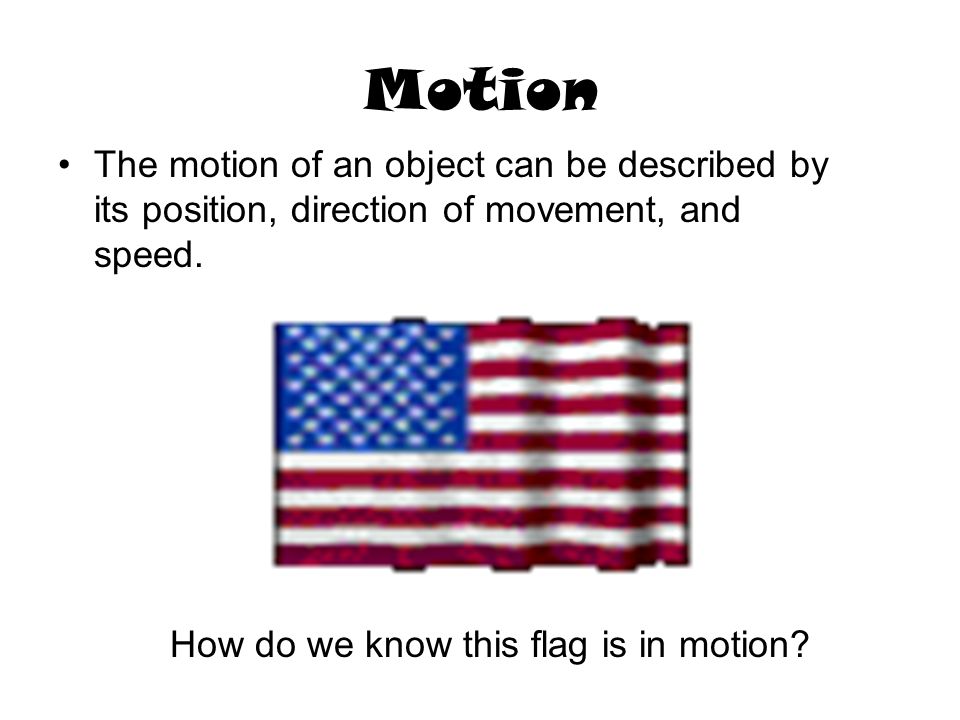 Motion

• The motion of an object can be described by its position, direction of movement, and speed.

How do we know this flag is in motion?